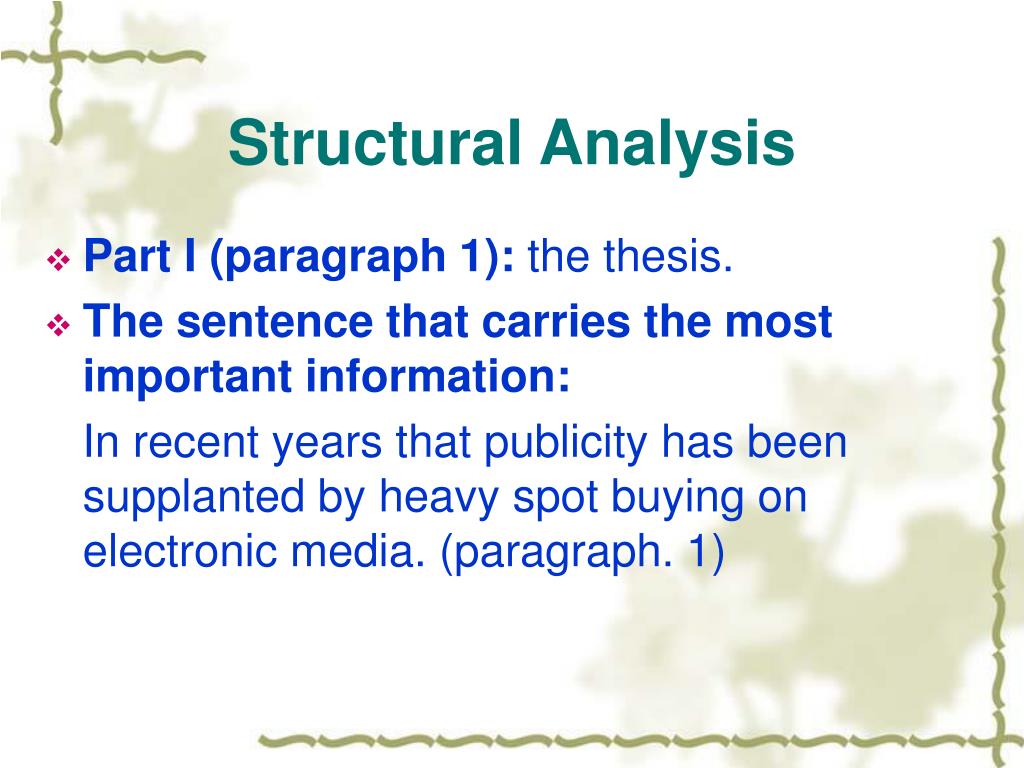 Structural Analysis

❖ Part I (paragraph 1): the thesis.

❖ The sentence that carries the most important information:

In recent years that publicity has been supplanted by heavy spot buying on electronic media. (paragraph. 1)